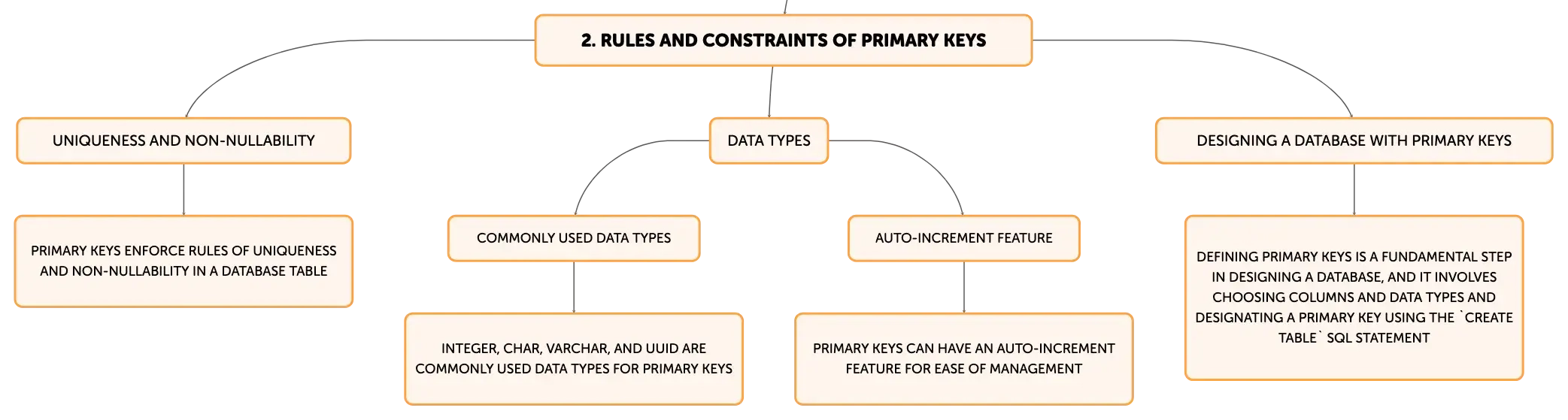 2. RULES AND CONSTRAINTS OF PRIMARY KEYS

UNIQUENESS AND NON-NULLABILITY

PRIMARY KEYS ENFORCE RULES OF UNIQUENESS AND NON-NULLABILITY IN A DATABASE TABLE

DATA TYPES

COMMONLY USED DATA TYPES

INTEGER, CHAR, VARCHAR, AND UUID ARE COMMONLY USED DATA TYPES FOR PRIMARY KEYS

AUTO-INCREMENT FEATURE

PRIMARY KEYS CAN HAVE AN AUTO-INCREMENT FEATURE FOR EASE OF MANAGEMENT

DESIGNING A DATABASE WITH PRIMARY KEYS

DEFINING PRIMARY KEYS IS A FUNDAMENTAL STEP IN DESIGNING A DATABASE, AND IT INVOLVES CHOOSING COLUMNS AND DATA TYPES AND DESIGNATING A PRIMARY KEY USING THE `CREATE TABLE` SQL STATEMENT